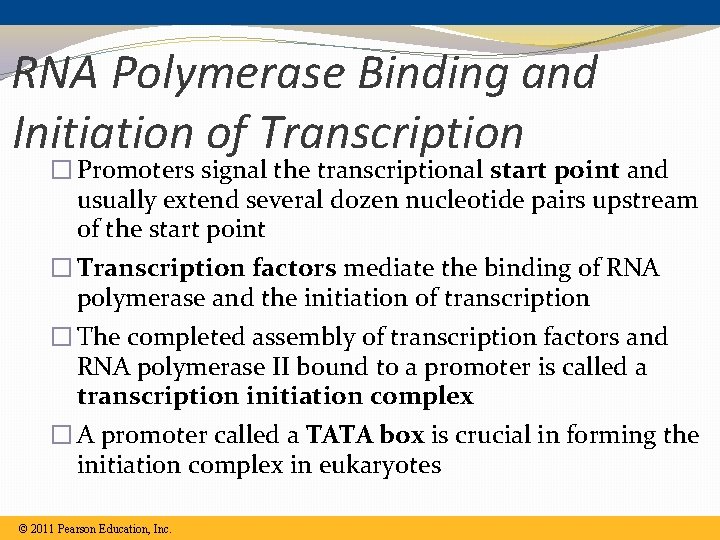 RNA Polymerase Binding and Initiation of Transcription

☐ Promoters signal the transcriptional start point and usually extend several dozen nucleotide pairs upstream of the start point

☐ Transcription factors mediate the binding of RNA polymerase and the initiation of transcription

☐ The completed assembly of transcription factors and RNA polymerase II bound to a promoter is called a transcription initiation complex

☐ A promoter called a TATA box is crucial in forming the initiation complex in eukaryotes

© 2011 Pearson Education, Inc.